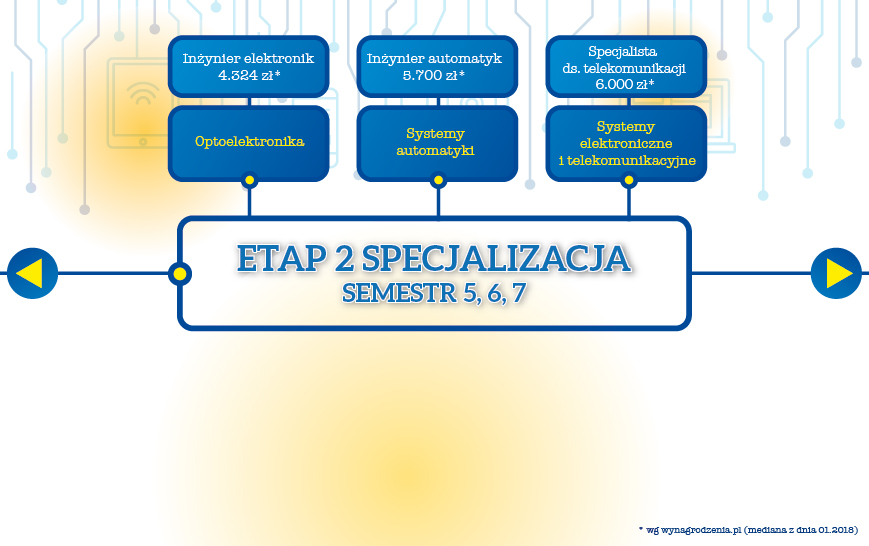 Inżynier elektronik
4.324 zł*

Optoelektronika

Inżynier automatyk
5.700 zł*

Systemy automatyki

Specjalista ds. telekomunikacji
6.000 zł*

Systemy elektroniczne i telekomunikacyjne

ETAP 2 SPECJALIZACJA
SEMESTR 5, 6, 7

* wg wynagrodzenia.pl (mediana z dnia 01.2018)